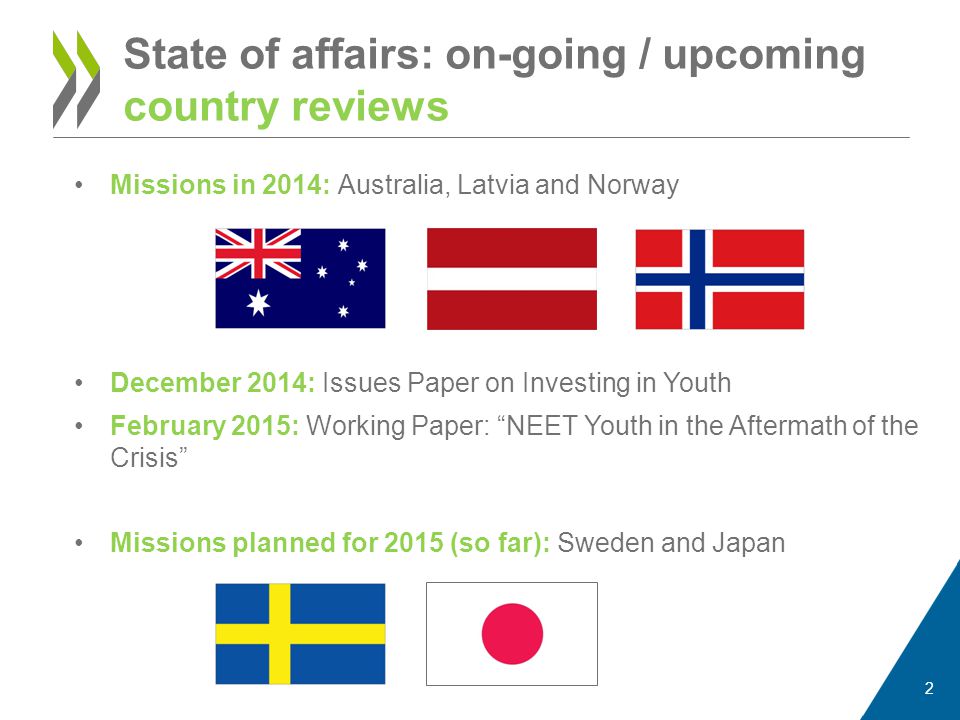 State of affairs: on-going / upcoming country reviews

• Missions in 2014: Australia, Latvia and Norway

• December 2014: Issues Paper on Investing in Youth

• February 2015: Working Paper: “NEET Youth in the Aftermath of the Crisis”

• Missions planned for 2015 (so far): Sweden and Japan

2